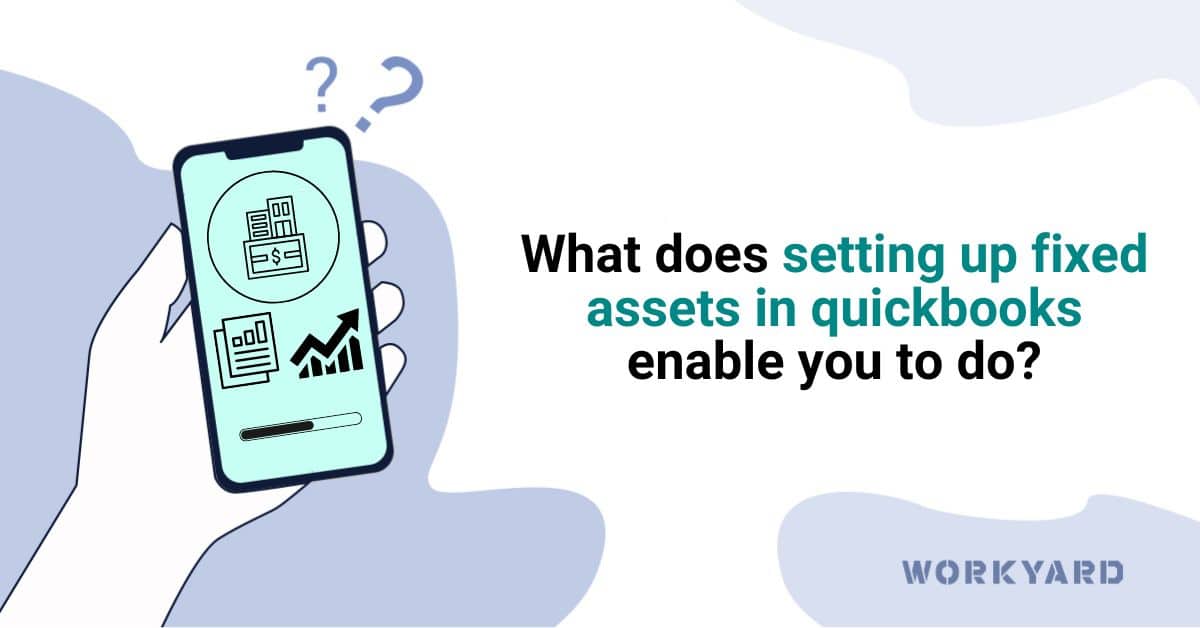 ? ?

$

What does setting up fixed assets in quickbooks enable you to do?

WORKYARD